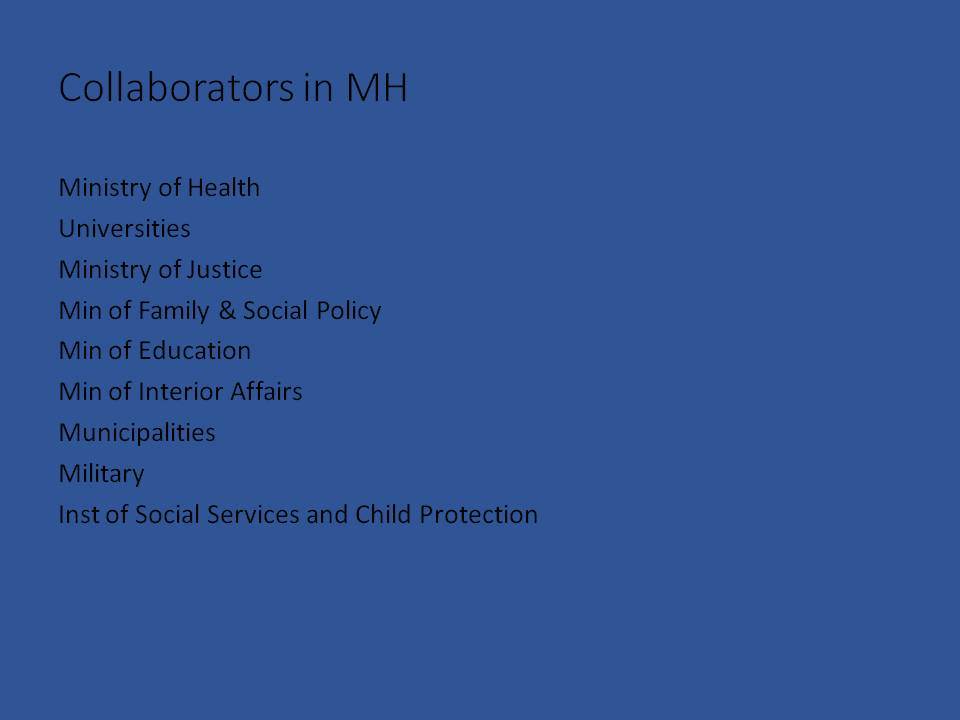 Collaborators in MH

Ministry of Health
Universities
Ministry of Justice
Min of Family & Social Policy
Min of Education
Min of Interior Affairs
Municipalities
Military
Inst of Social Services and Child Protection